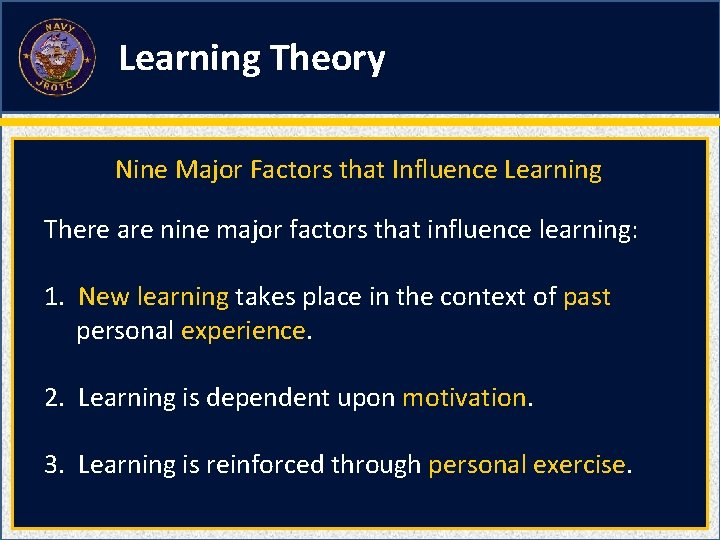 NAVY
JROTC

Learning Theory

Nine Major Factors that Influence Learning

There are nine major factors that influence learning:

1. New learning takes place in the context of past personal experience.

2. Learning is dependent upon motivation.

3. Learning is reinforced through personal exercise.